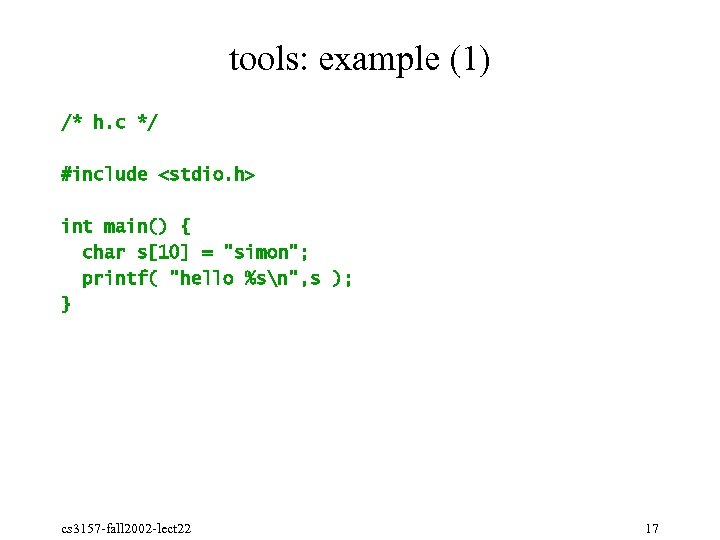 tools: example (1)

/* h.c */

#include <stdio.h>

int main() {
  char s[10] = "simon";
  printf( "hello %s\n",s );
}

cs3157-fall2002-lect22

17